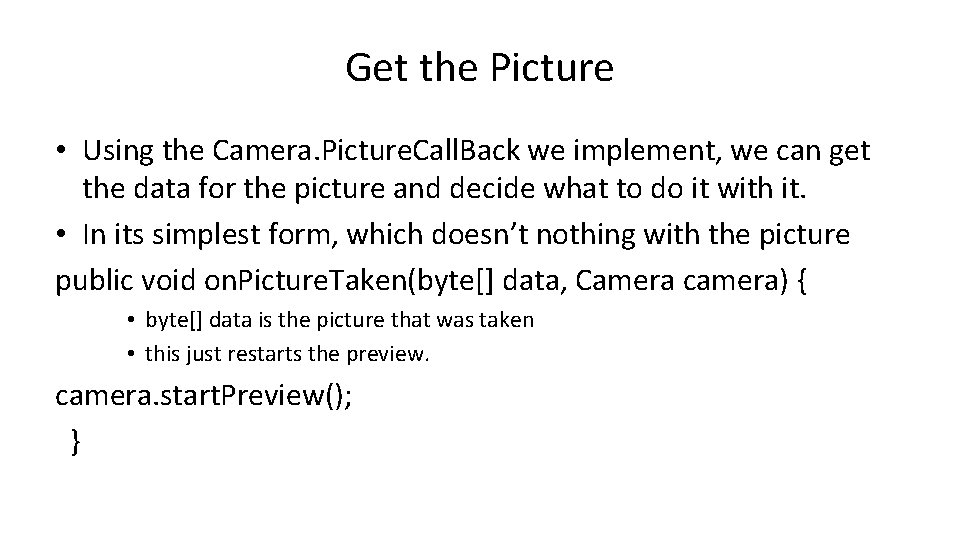 Get the Picture

• Using the Camera.PictureCallBack we implement, we can get the data for the picture and decide what to do it with it.

• In its simplest form, which doesn't nothing with the picture

public void onPictureTaken(byte[] data, Camera camera) {

• byte[] data is the picture that was taken

• this just restarts the preview.

camera.startPreview();

}